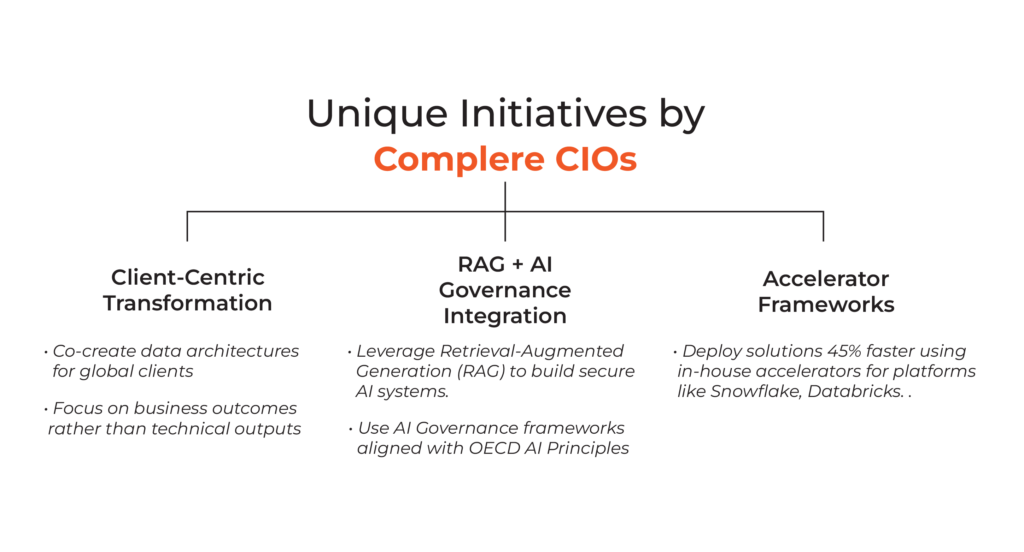 Unique Initiatives by
Complere CIOs

Client-Centric Transformation

• Co-create data architectures for global clients

• Focus on business outcomes rather than technical outputs

RAG + AI Governance Integration

• Leverage Retrieval-Augmented Generation (RAG) to build secure AI systems.

• Use AI Governance frameworks aligned with OECD AI Principles

Accelerator Frameworks

• Deploy solutions 45% faster using in-house accelerators for platforms like Snowflake, Databricks. .